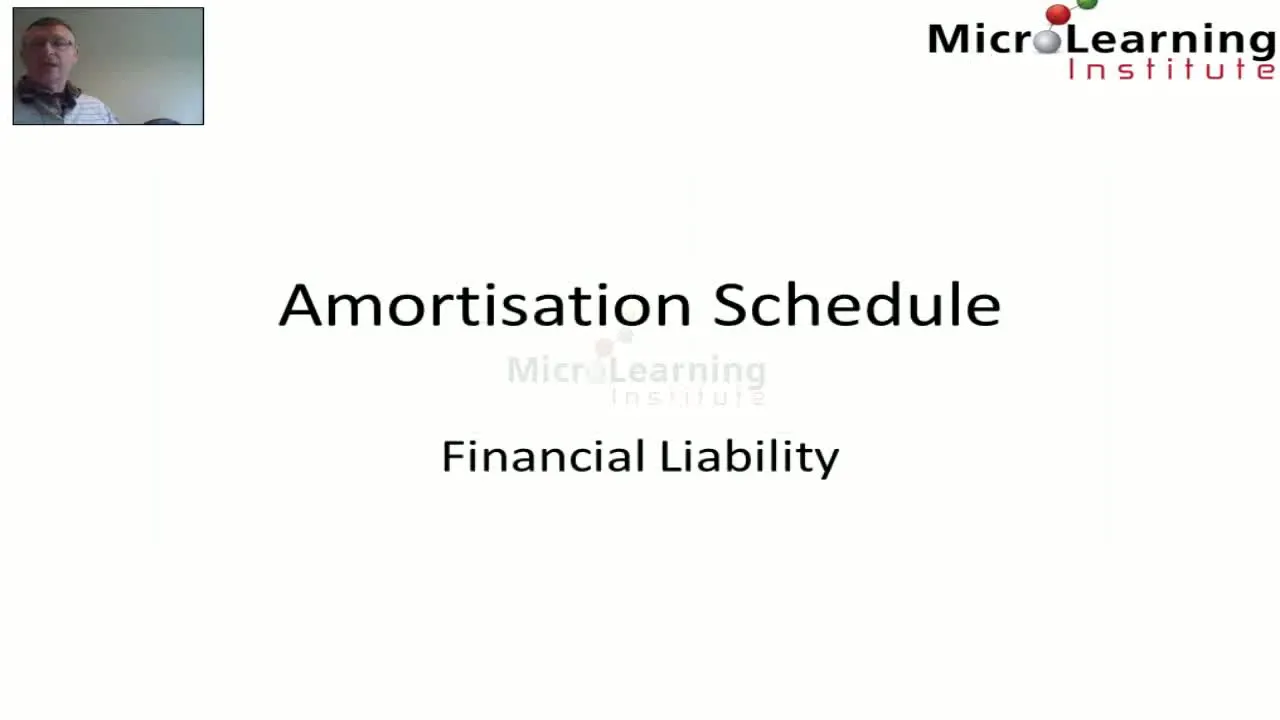 MicroLearning Institute

Amortisation Schedule

MicroLearning Institute

Financial Liability